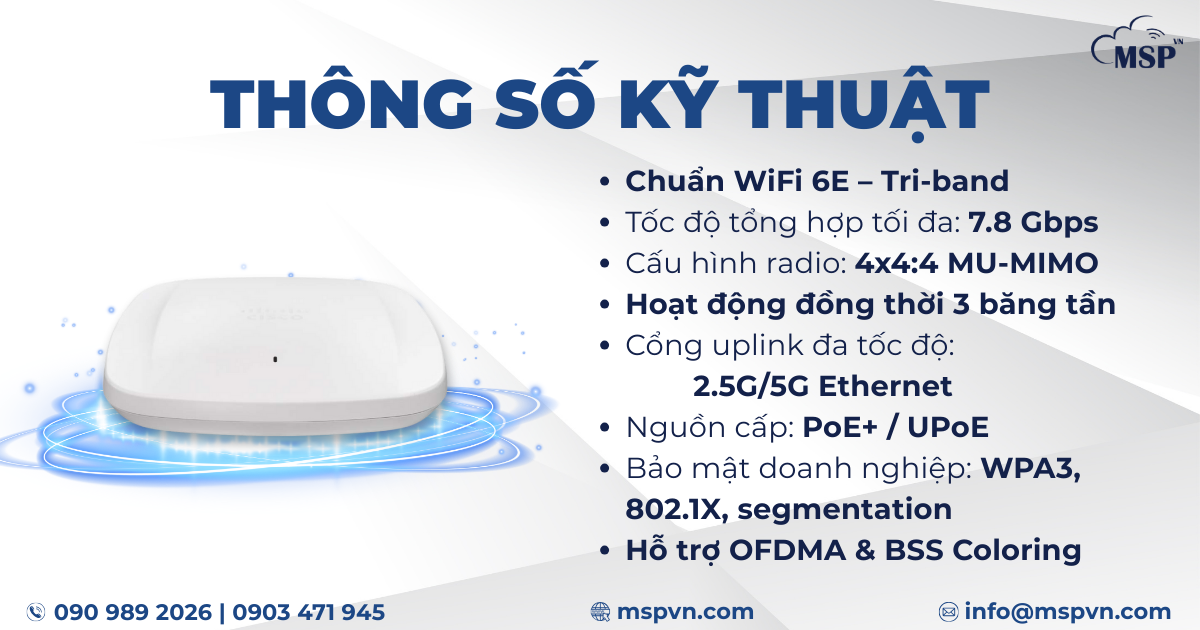 MSP VN

THÔNG SỐ KỸ THUẬT

- Chuẩn WiFi 6E – Tri-band
- Tốc độ tổng hợp tối đa: 7.8 Gbps
- Cấu hình radio: 4x4:4 MU-MIMO
- Hoạt động đồng thời 3 băng tần
- Cổng uplink đa tốc độ: 2.5G/5G Ethernet
- Nguồn cấp: PoE+ / UPoE
- Bảo mật doanh nghiệp: WPA3, 802.1X, segmentation
- Hỗ trợ OFDMA & BSS Coloring

090 989 2026 | 0903 471 945

mspvn.com

info@mspvn.com